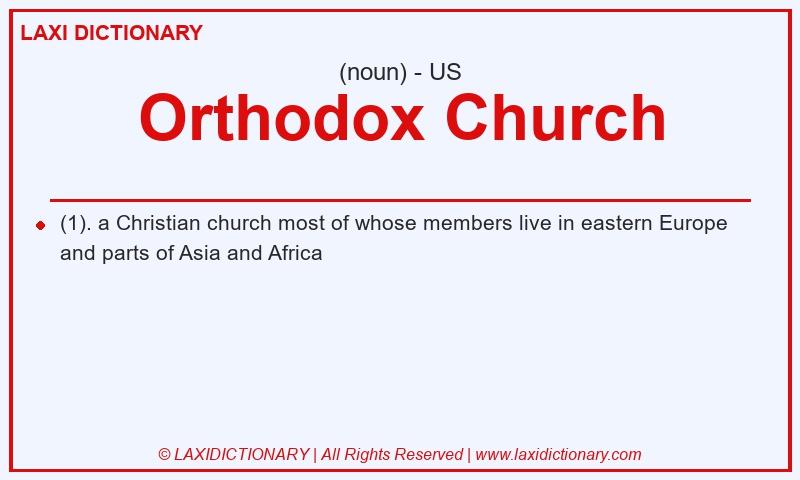 LAXI DICTIONARY

(noun) - US

Orthodox Church

(1). a Christian church most of whose members live in eastern Europe and parts of Asia and Africa

© LAXIDICTIONARY | All Rights Reserved | www.laxidictionary.com